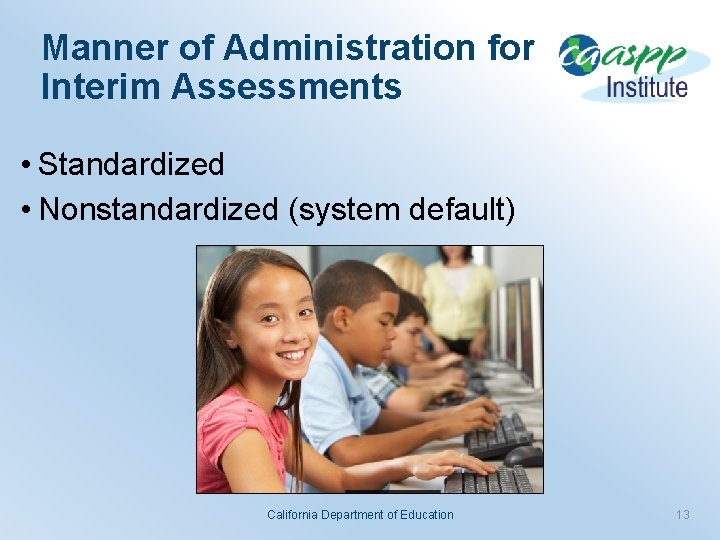 Manner of Administration for Interim Assessments

caaspp Institute

• Standardized
• Nonstandardized (system default)

California Department of Education

13